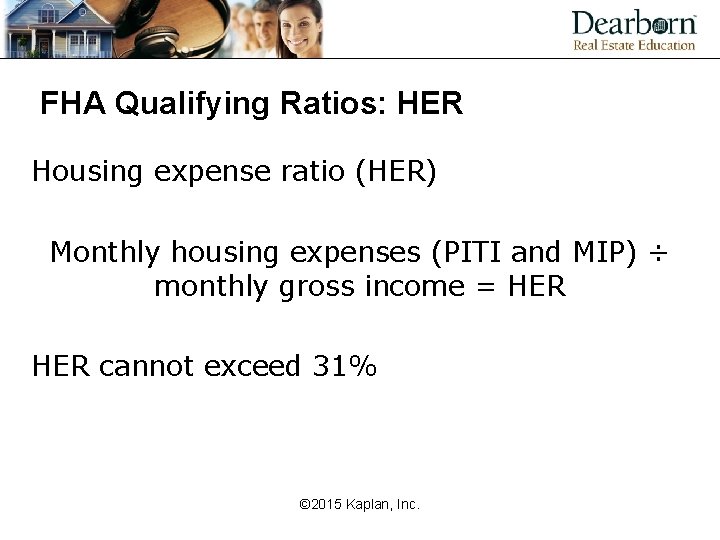 Dearborn
Real Estate Education

FHA Qualifying Ratios: HER

Housing expense ratio (HER)

Monthly housing expenses (PITI and MIP) ÷ monthly gross income = HER

HER cannot exceed 31%

©2015 Kaplan, Inc.